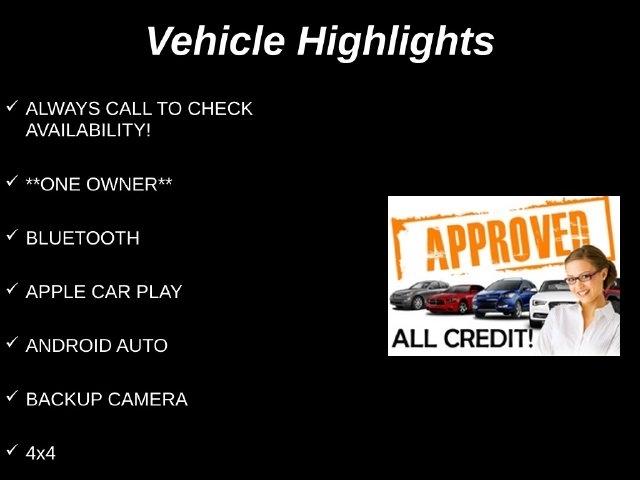 Vehicle Highlights

✓ ALWAYS CALL TO CHECK AVAILABILITY!

✓ **ONE OWNER**

✓ BLUETOOTH

✓ APPLE CAR PLAY

✓ ANDROID AUTO

✓ BACKUP CAMERA

✓ 4x4

APPROVED

ALL CREDIT!